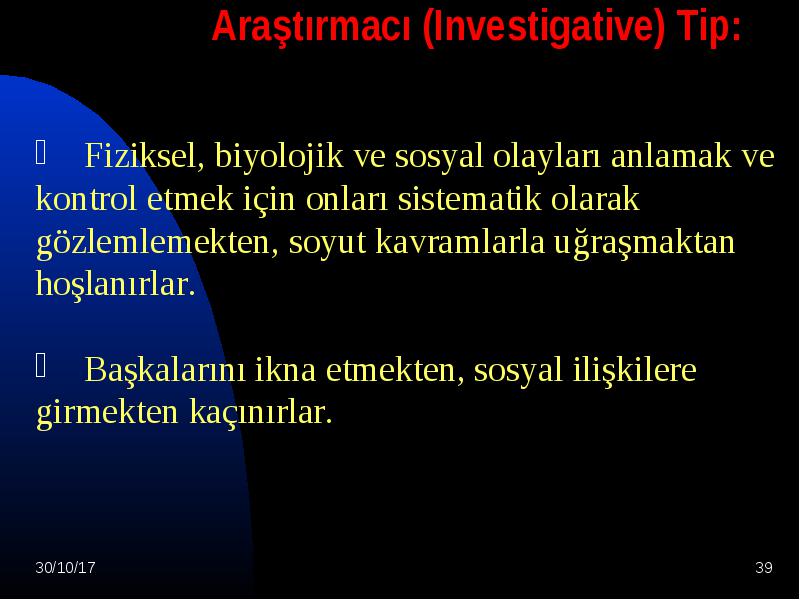 Araştırmacı (Investigative) Tip:

Fiziksel, biyolojik ve sosyal olayları anlamak ve kontrol etmek için onları sistematik olarak gözlemlemekten, soyut kavramlarla uğraşmaktan hoşlanırlar.

Başkalarını ikna etmekten, sosyal ilişkilere girmekten kaçınırlar.

30/10/17

39